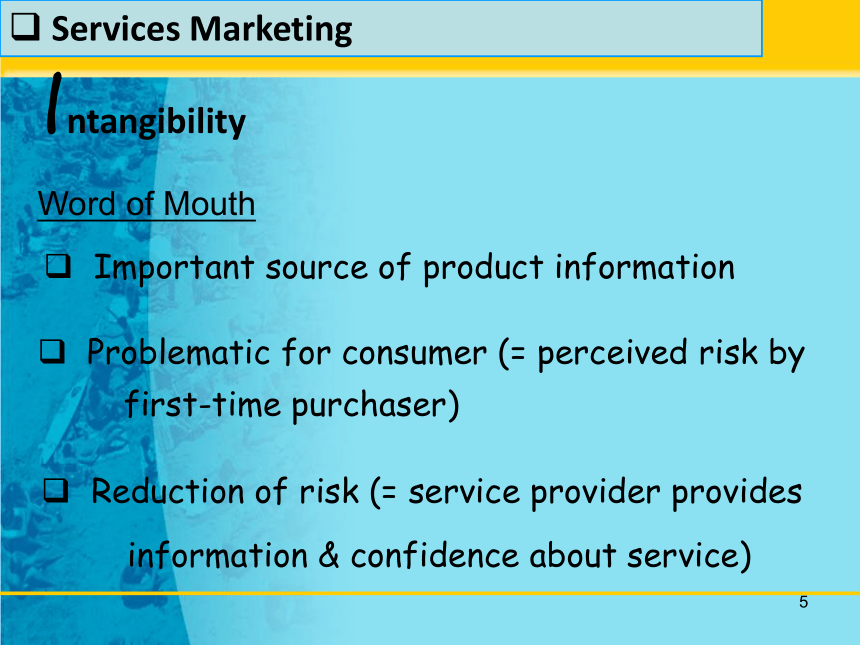 ❑ Services Marketing

Intangibility

Word of Mouth

❑ Important source of product information

❑ Problematic for consumer (= perceived risk by first-time purchaser)

❑ Reduction of risk (= service provider provides information & confidence about service)

5